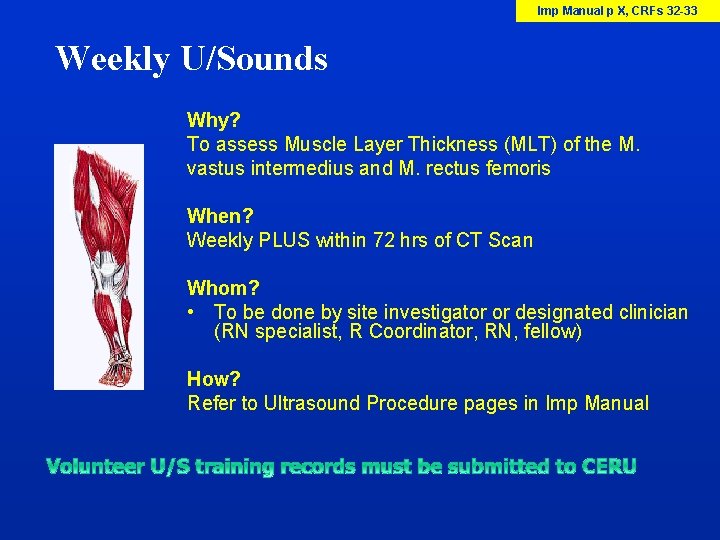 Imp Manual p X, CRFs 32-33

Weekly U/Sounds

Why?
To assess Muscle Layer Thickness (MLT) of the M. vastus intermedius and M. rectus femoris

When?
Weekly PLUS within 72 hrs of CT Scan

Whom?
• To be done by site investigator or designated clinician (RN specialist, R Coordinator, RN, fellow)

How?
Refer to Ultrasound Procedure pages in Imp Manual

Volunteer U/S training records must be submitted to CERU